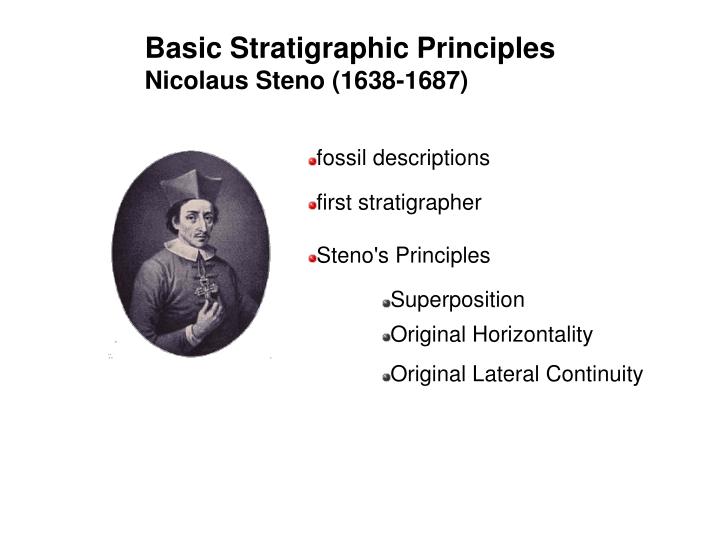 Basic Stratigraphic Principles
Nicolaus Steno (1638-1687)

fossil descriptions

first stratigrapher

Steno's Principles

Superposition

Original Horizontality

Original Lateral Continuity